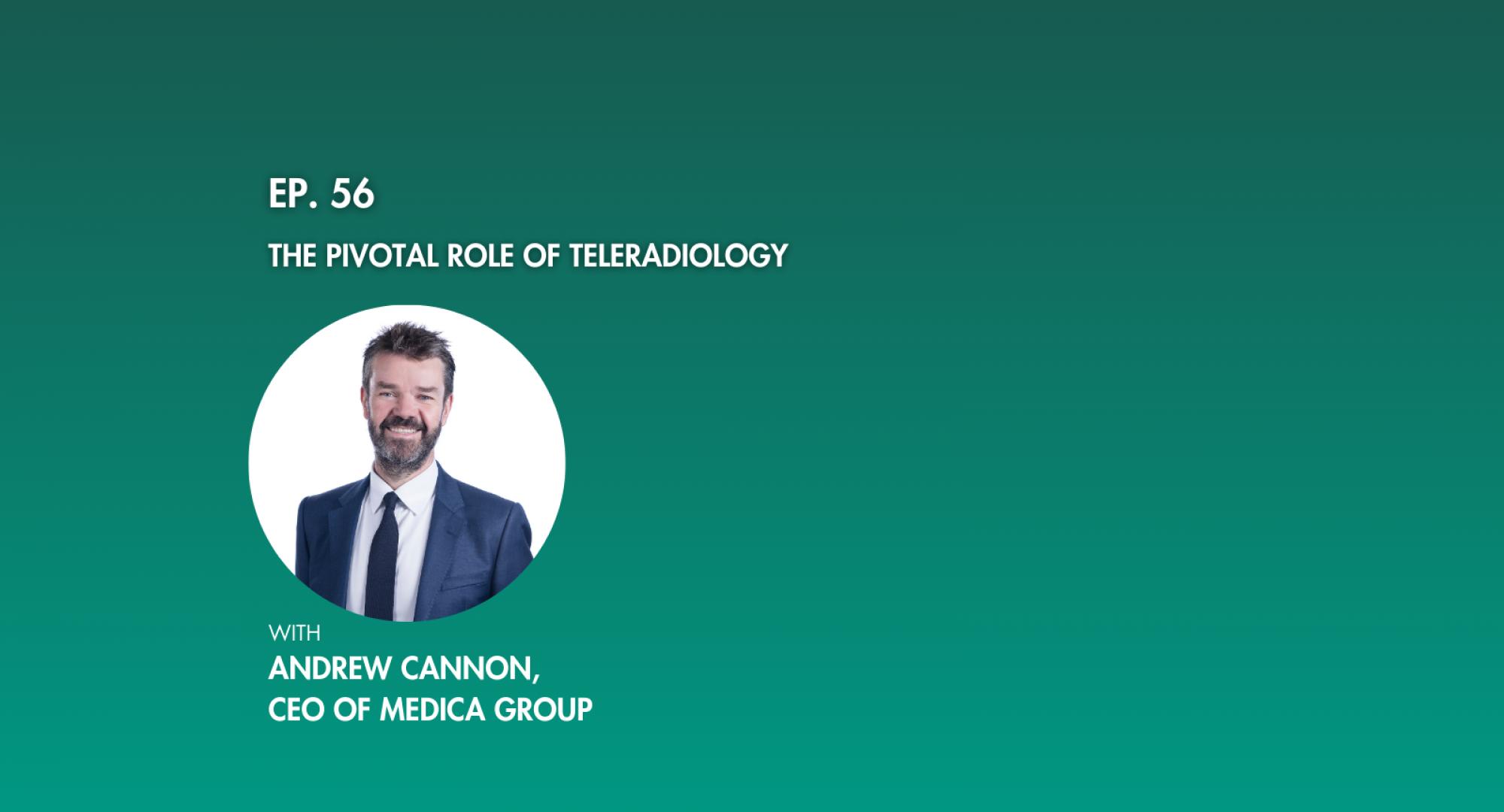 EP. 56

THE PIVOTAL ROLE OF TELERADIOLOGY

WITH
ANDREW CANNON,
CEO OF MEDICA GROUP